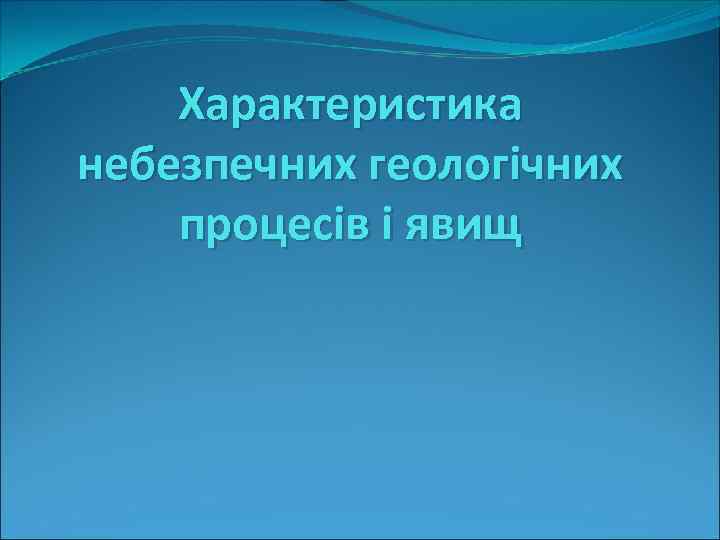 Характеристика небезпечних геологічних процесів і явищ